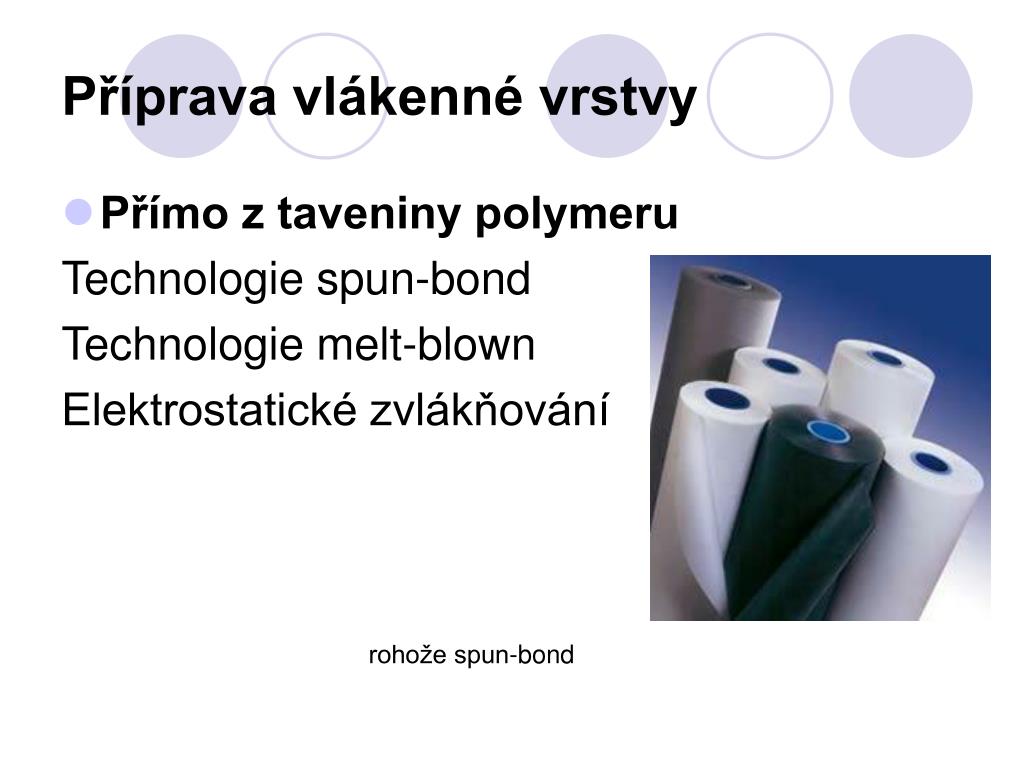 Příprava vlákenné vrstvy

Přímo z taveniny polymeru

Technologie spun-bond

Technologie melt-blown

Elektrostatické zvlákňování

rohože spun-bond